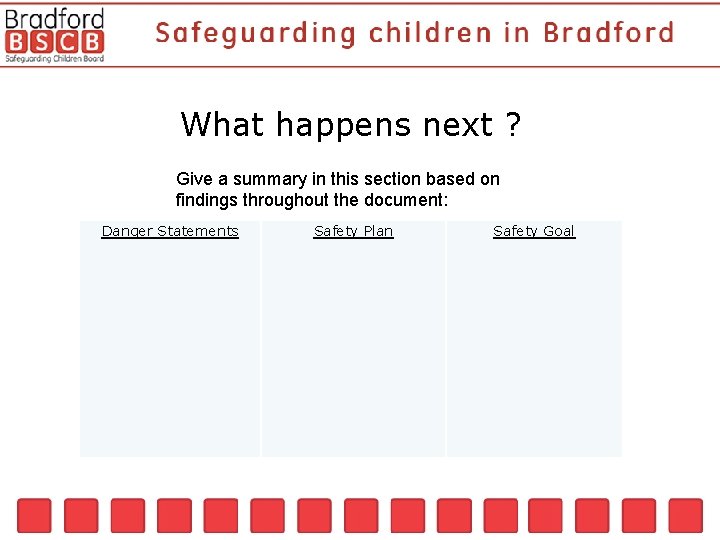 Bradford
BSCB
Safeguarding Children Board

Safeguarding children in Bradford

What happens next ?

Give a summary in this section based on findings throughout the document:

| Danger Statements | Safety Plan | Safety Goal |
|---|---|---|
| | | |